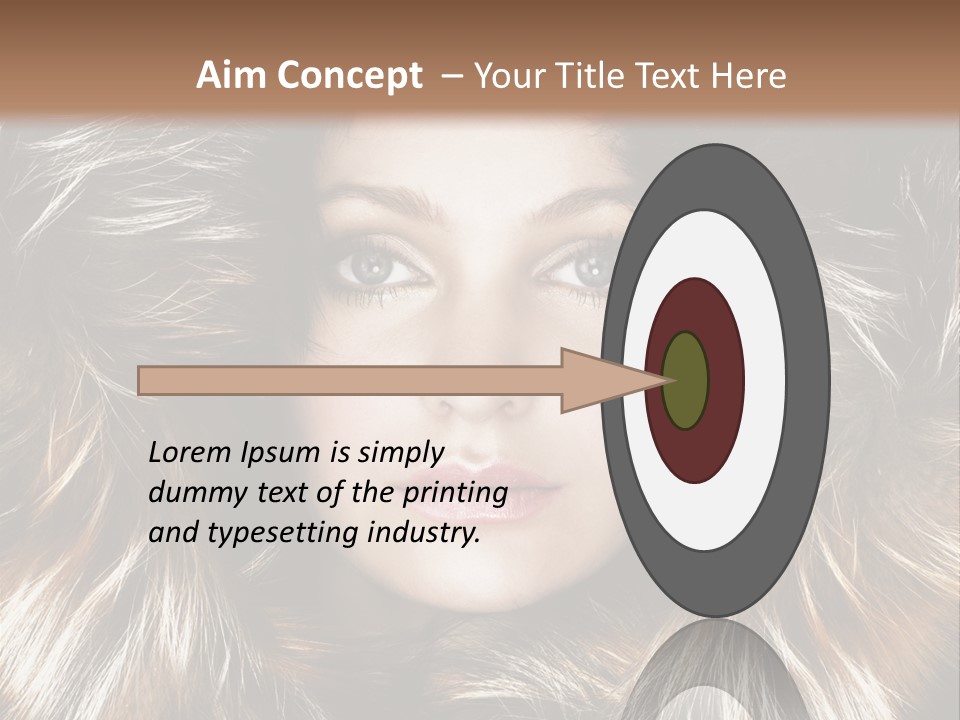 Aim Concept – Your Title Text Here

Lorem Ipsum is simply dummy text of the printing and typesetting industry.